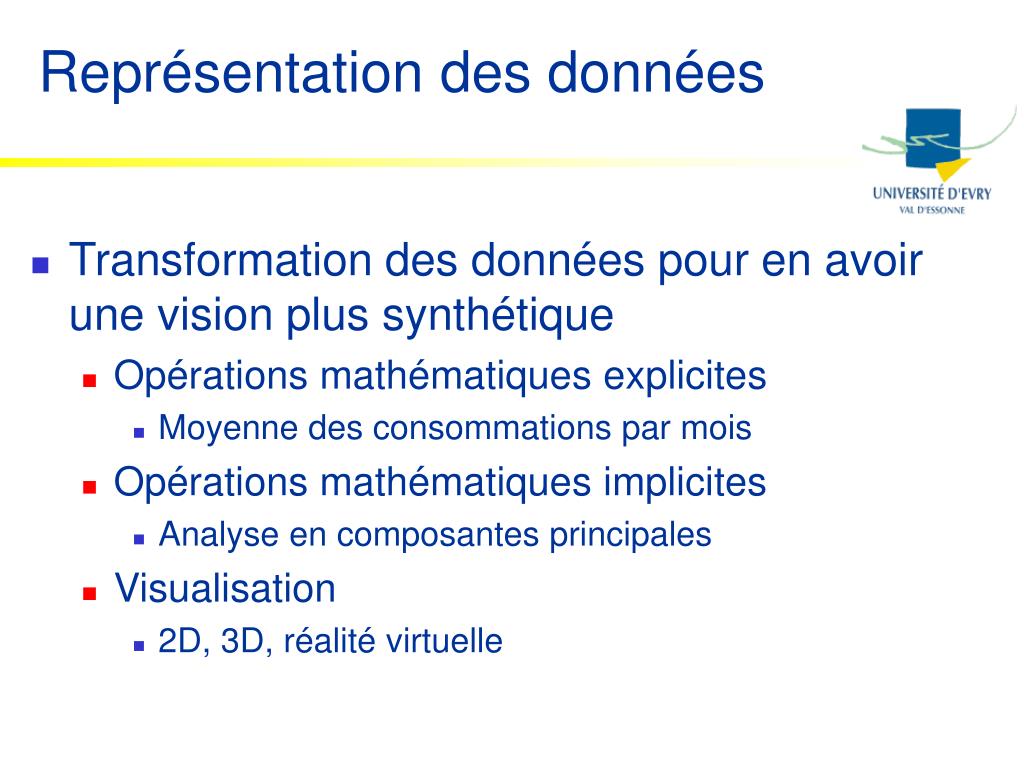 Représentation des données

UNIVERSITÉ D'EVRY
VAL D'ESSONNE

- Transformation des données pour en avoir une vision plus synthétique
  - Opérations mathématiques explicites
    - Moyenne des consommations par mois
  - Opérations mathématiques implicites
    - Analyse en composantes principales
  - Visualisation
    - 2D, 3D, réalité virtuelle